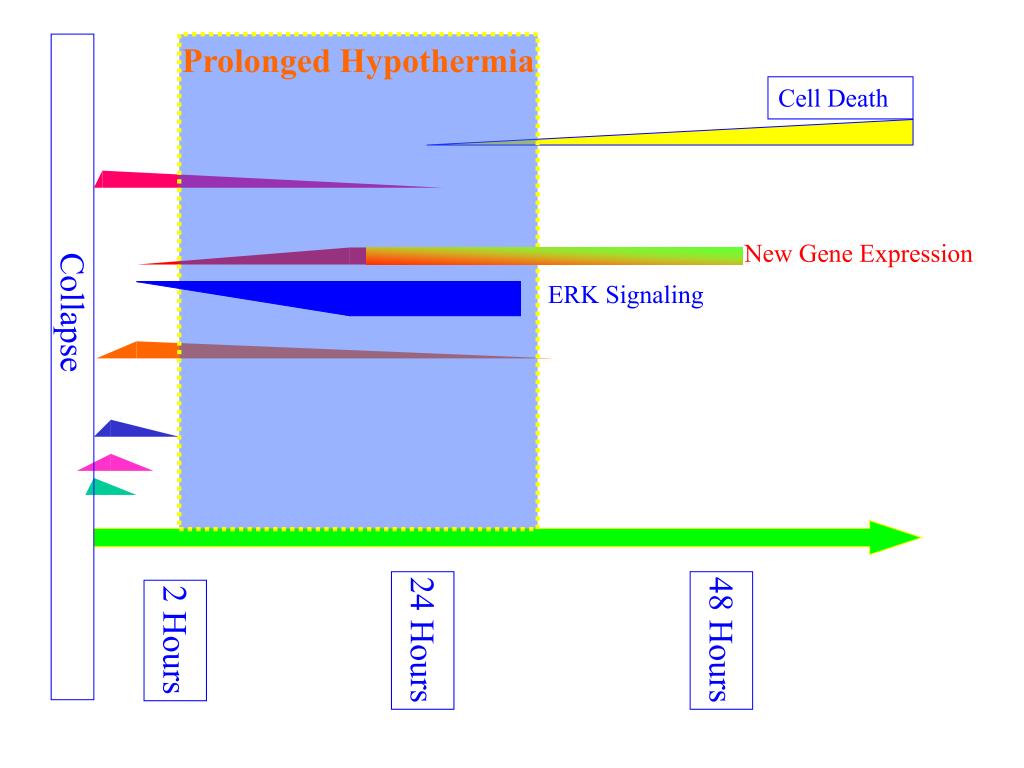 Prolonged Hypothermia

Cell Death

New Gene Expression

ERK Signaling

Collapse

2 Hours

24 Hours

48 Hours